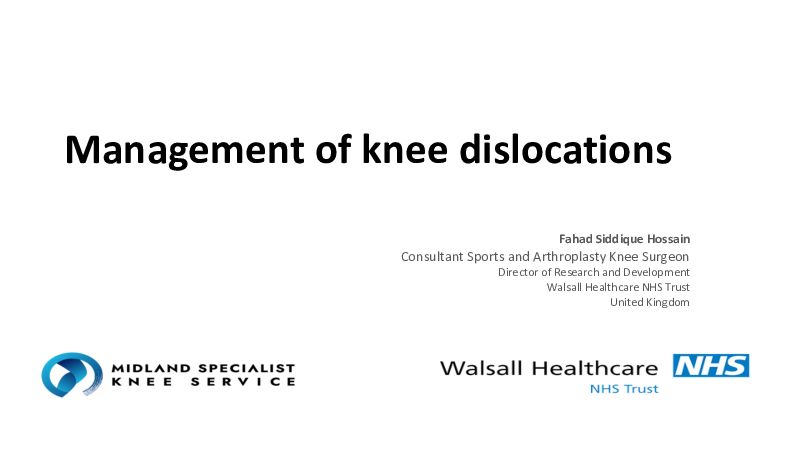 Management of knee dislocations

Fahad Siddique Hossain
Consultant Sports and Arthroplasty Knee Surgeon
Director of Research and Development
Walsall Healthcare NHS Trust
United Kingdom

MIDLAND SPECIALIST
KNEE SERVICE

Walsall Healthcare NHS
NHS Trust